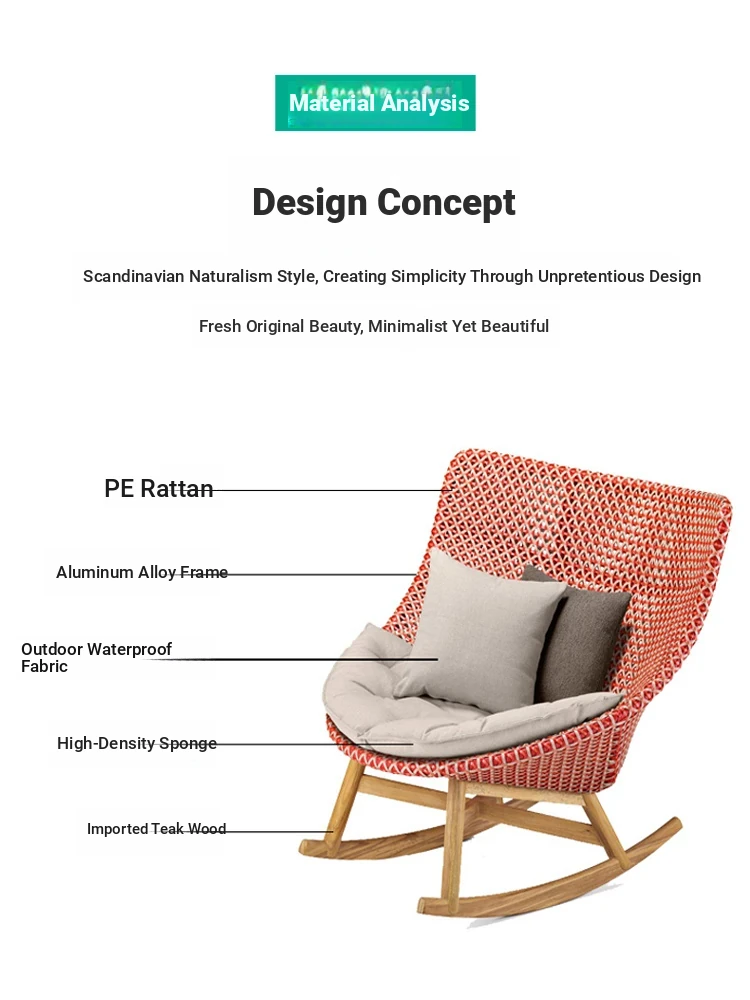 Material Analysis

Design Concept

Scandinavian Naturalism Style, Creating Simplicity Through Unpretentious Design

Fresh Original Beauty, Minimalist Yet Beautiful

PE Rattan

Aluminum Alloy Frame

Outdoor Waterproof Fabric

High-Density Sponge

Imported Teak Wood